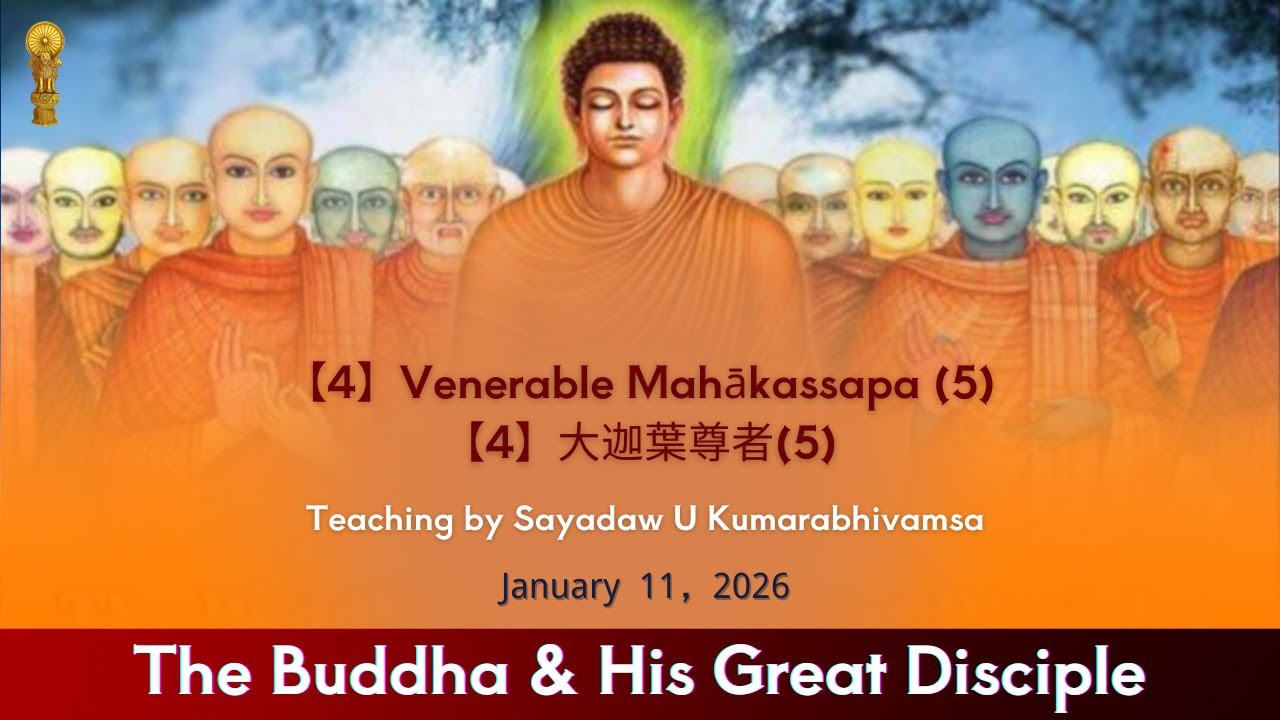 【4】Venerable Mahākassapa (5)
【4】大迦葉尊者(5)

Teaching by Sayadaw U Kumarabhivamsa

January 11, 2026

The Buddha & His Great Disciple